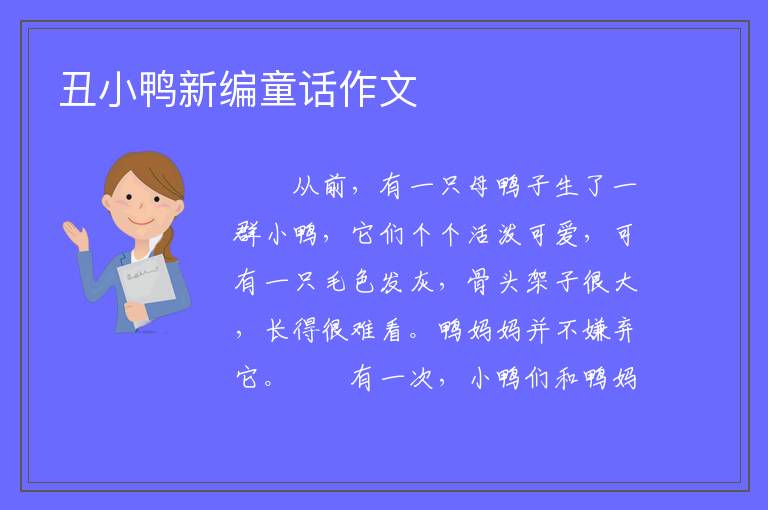 丑小鸭新编童话作文

从前，有一只母鸭子生了一群小鸭，它们个个活泼可爱，可有一只毛色发灰，骨头架子很大，长得很难看。鸭妈妈并不嫌弃它。

有一次，小鸭们和鸭妈